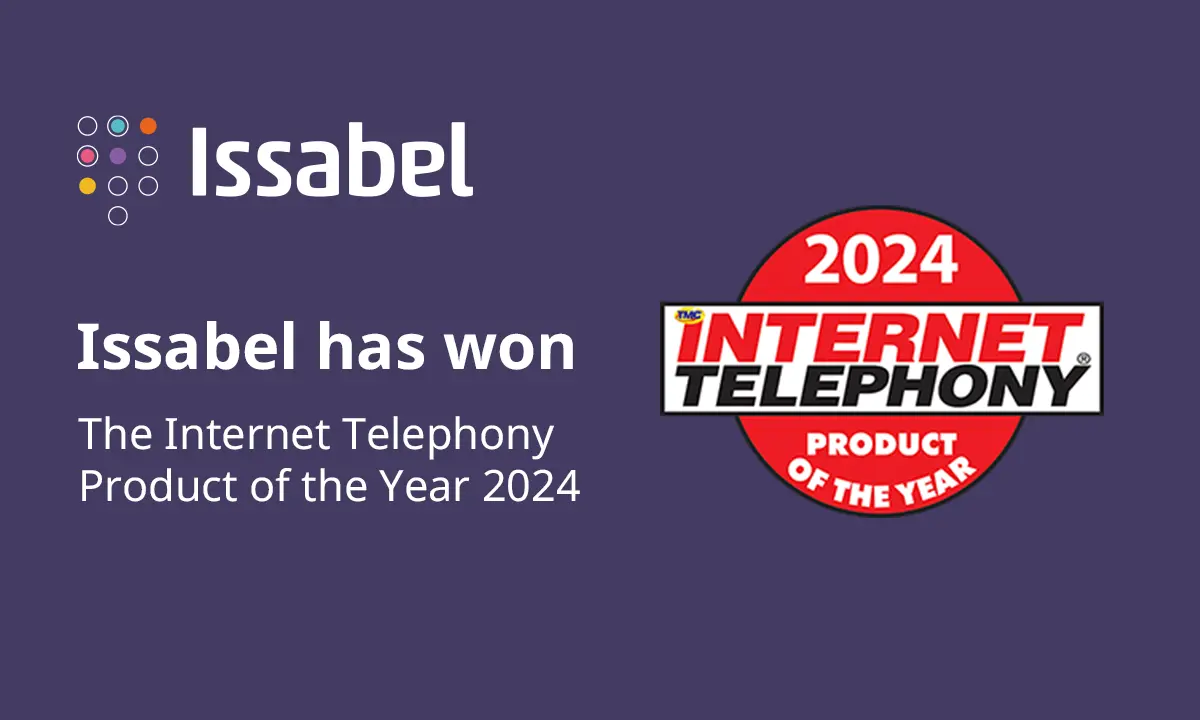 Issabel

Issabel has won

The Internet Telephony Product of the Year 2024

2024
TMC
INTERNET
TELEPHONY®
PRODUCT
OF THE YEAR